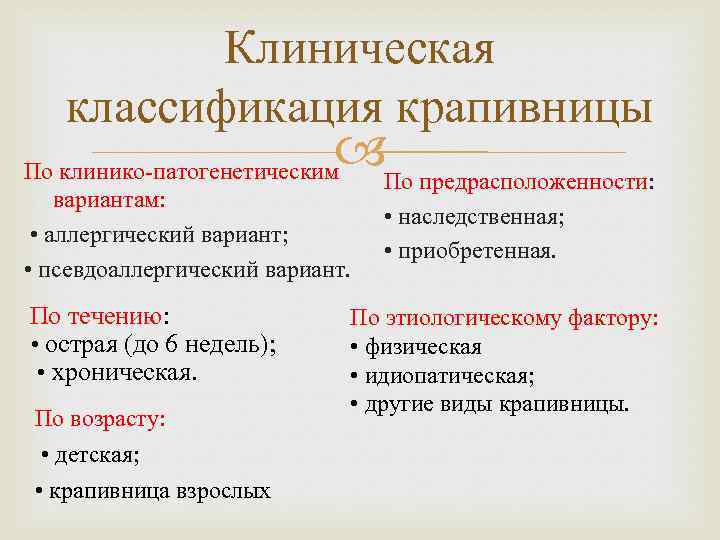 Клиническая классификация крапивницы

По клинико-патогенетическим вариантам:
• аллергический вариант;
• псевдоаллергический вариант.

По течению:
• острая (до 6 недель);
• хроническая.

По возрасту:
• детская;
• крапивница взрослых

По предрасположенности:
• наследственная;
• приобретенная.

По этиологическому фактору:
• физическая
• идиопатическая;
• другие виды крапивницы.